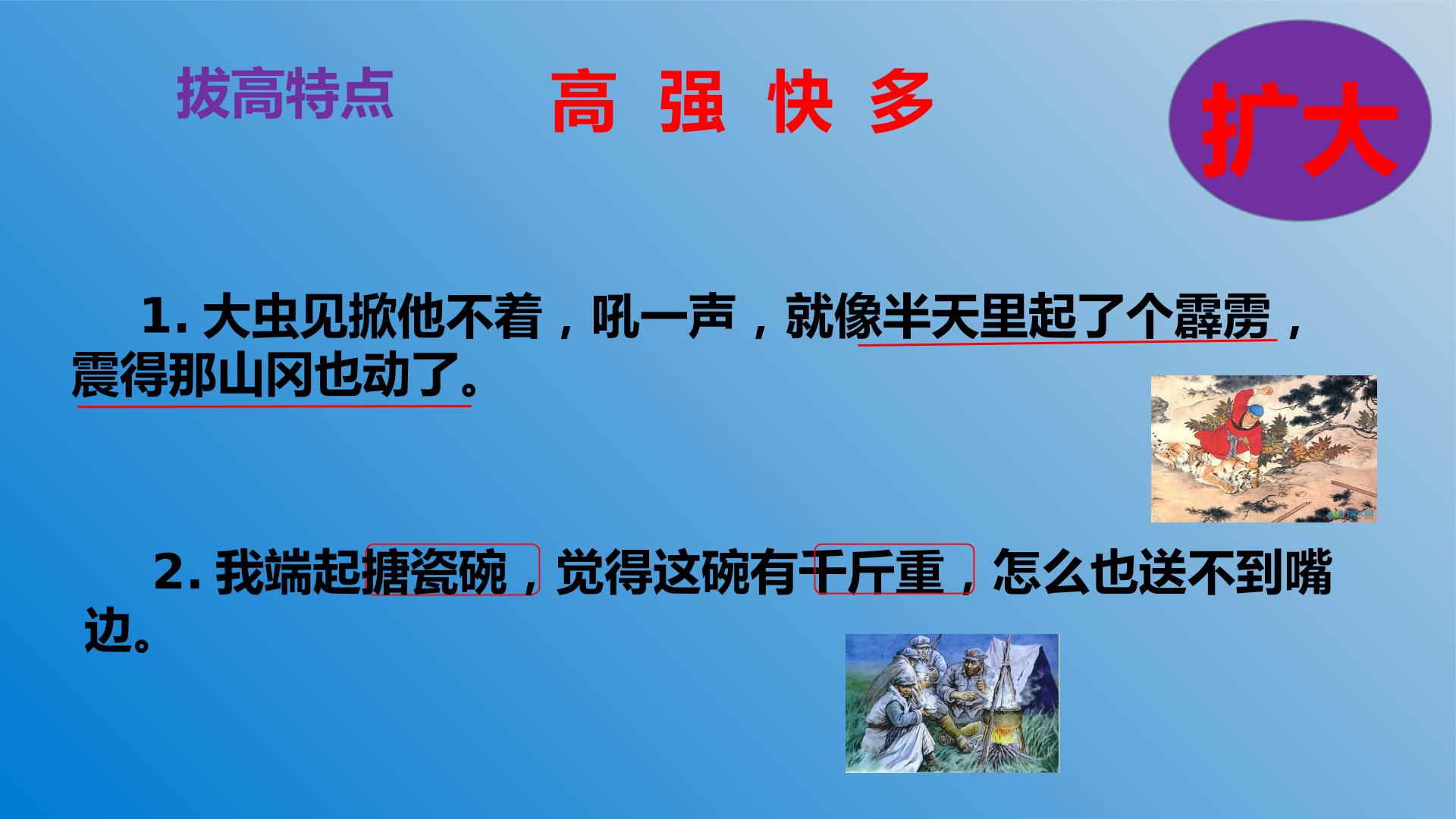 拔高特点

高 强 快 多

扩大

1.大虫见掀他不着，吼一声，就像半天里起了个霹雳，震得那山冈也动了。

2.我端起搪瓷碗，觉得这碗有千斤重，怎么也送不到嘴边。